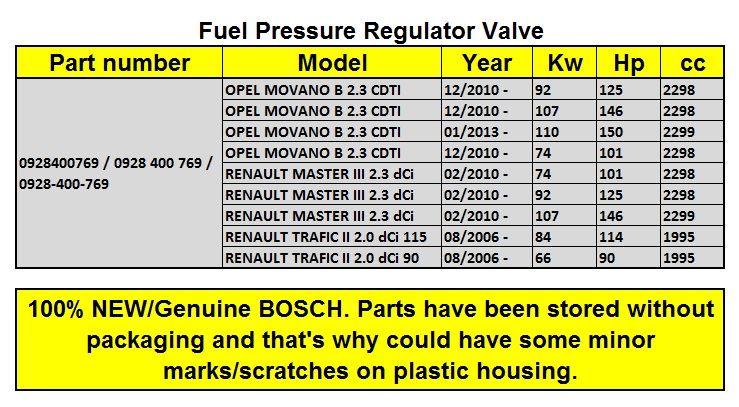 Fuel Pressure Regulator Valve

| Part number | Model | Year | Kw | Hp | cc |
|---|---|---|---|---|---|
| 0928400769 / 0928 400 769 / 0928-400-769 | OPEL MOVANO B 2.3 CDTI | 12/2010 - | 92 | 125 | 2298 |
| | OPEL MOVANO B 2.3 CDTI | 12/2010 - | 107 | 146 | 2298 |
| | OPEL MOVANO B 2.3 CDTI | 01/2013 - | 110 | 150 | 2299 |
| | OPEL MOVANO B 2.3 CDTI | 12/2010 - | 74 | 101 | 2298 |
| | RENAULT MASTER III 2.3 dCi | 02/2010 - | 74 | 101 | 2298 |
| | RENAULT MASTER III 2.3 dCi | 02/2010 - | 92 | 125 | 2298 |
| | RENAULT MASTER III 2.3 dCi | 02/2010 - | 107 | 146 | 2299 |
| | RENAULT TRAFIC II 2.0 dCi 115 | 08/2006 - | 84 | 114 | 1995 |
| | RENAULT TRAFIC II 2.0 dCi 90 | 08/2006 - | 66 | 90 | 1995 |

100% NEW/Genuine BOSCH. Parts have been stored without packaging and that's why could have some minor marks/scratches on plastic housing.